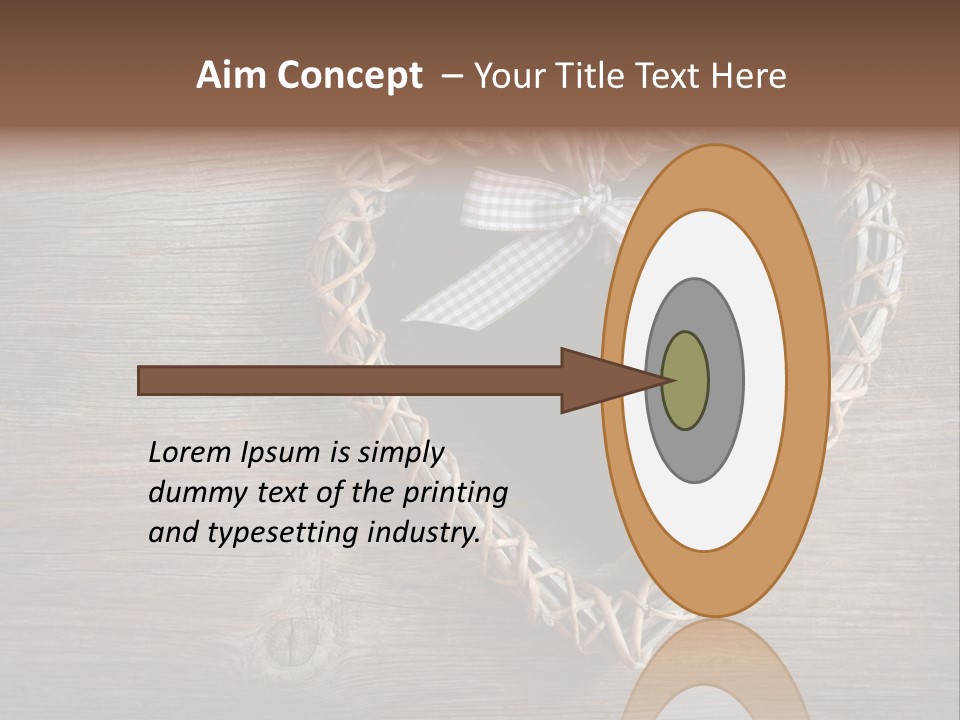 Aim Concept – Your Title Text Here

Lorem Ipsum is simply dummy text of the printing and typesetting industry.